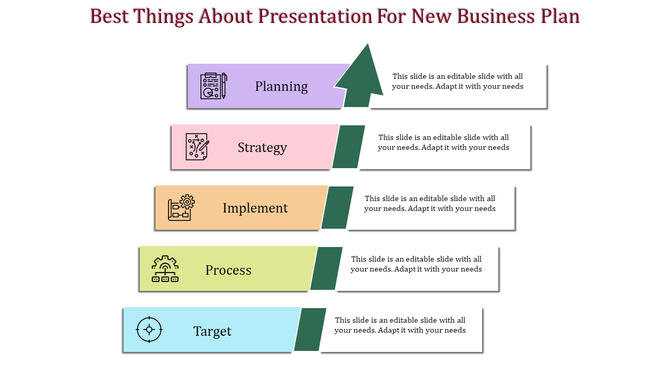 Best Things About Presentation For New Business Plan

Planning

This slide is an editable slide with all your needs. Adapt it with your needs

Strategy

This slide is an editable slide with all your needs. Adapt it with your needs

Implement

This slide is an editable slide with all your needs. Adapt it with your needs

Process

This slide is an editable slide with all your needs. Adapt it with your needs

Target

This slide is an editable slide with all your needs. Adapt it with your needs